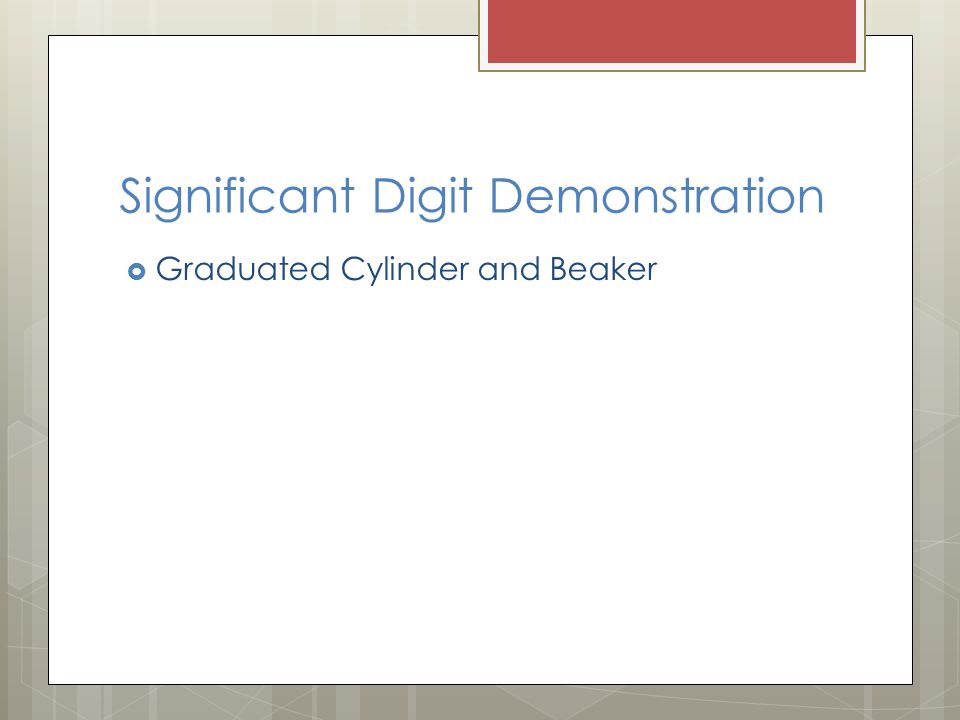 Significant Digit Demonstration

Graduated Cylinder and Beaker